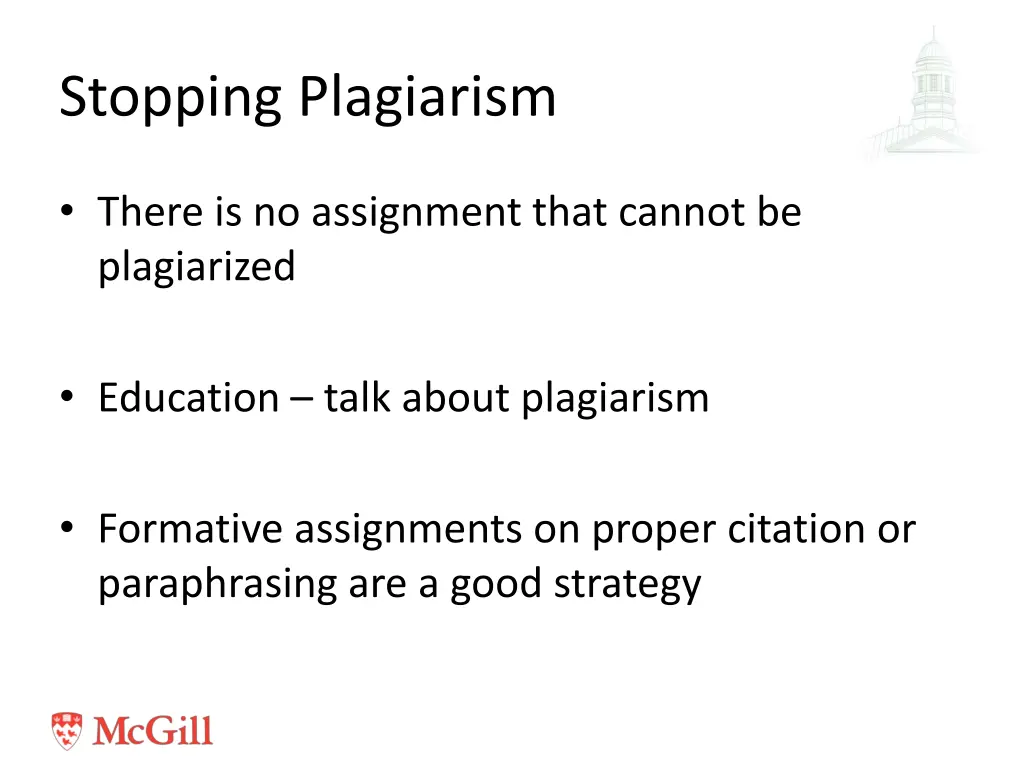 Stopping Plagiarism

• There is no assignment that cannot be plagiarized

• Education – talk about plagiarism

• Formative assignments on proper citation or paraphrasing are a good strategy

McGill